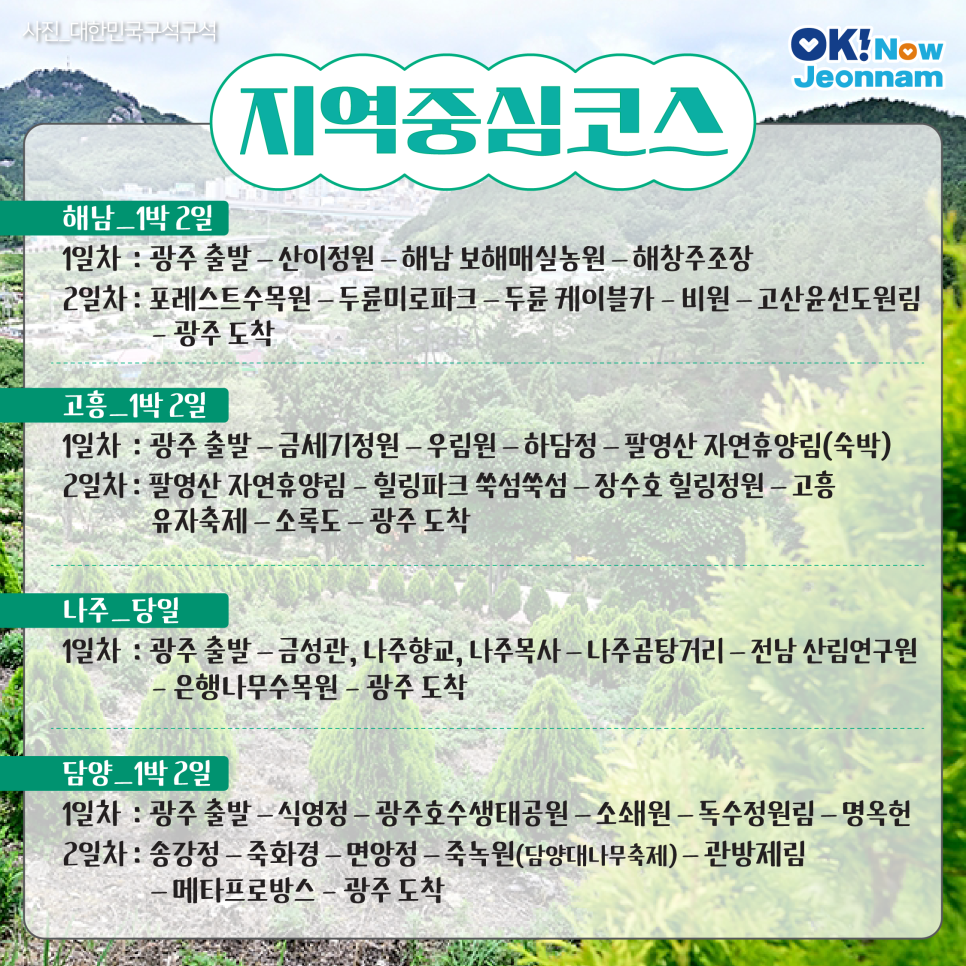 사진_대한민국구석구석

OK! Now Jeonnam

지역중심코스

해남_1박 2일

1일차 : 광주 출발 – 산이정원 – 해남 보해매실농원 – 해창주조장

2일차 : 포레스트수목원 – 두륜미로파크 – 두륜 케이블카 – 비원 – 고산윤선도원림 – 광주 도착

고흥_1박 2일

1일차 : 광주 출발 – 금세기정원 – 우림원 – 하담정 – 팔영산 자연휴양림(숙박)

2일차 : 팔영산 자연휴양림 – 힐링파크 쑥섬쑥섬 – 장수호 힐링정원 – 고흥 유자축제 – 소록도 – 광주 도착

나주_당일

1일차 : 광주 출발 – 금성관, 나주향교, 나주목사 – 나주곰탕거리 – 전남 산림연구원 – 은행나무수목원 – 광주 도착

담양_1박 2일

1일차 : 광주 출발 – 식영정 – 광주호수생태공원 – 소쇄원 – 독수정원림 – 명옥헌

2일차 : 송강정 – 죽화경 – 면앙정 – 죽녹원(담양대나무축제) – 관방제림 – 메타프로방스 – 광주 도착